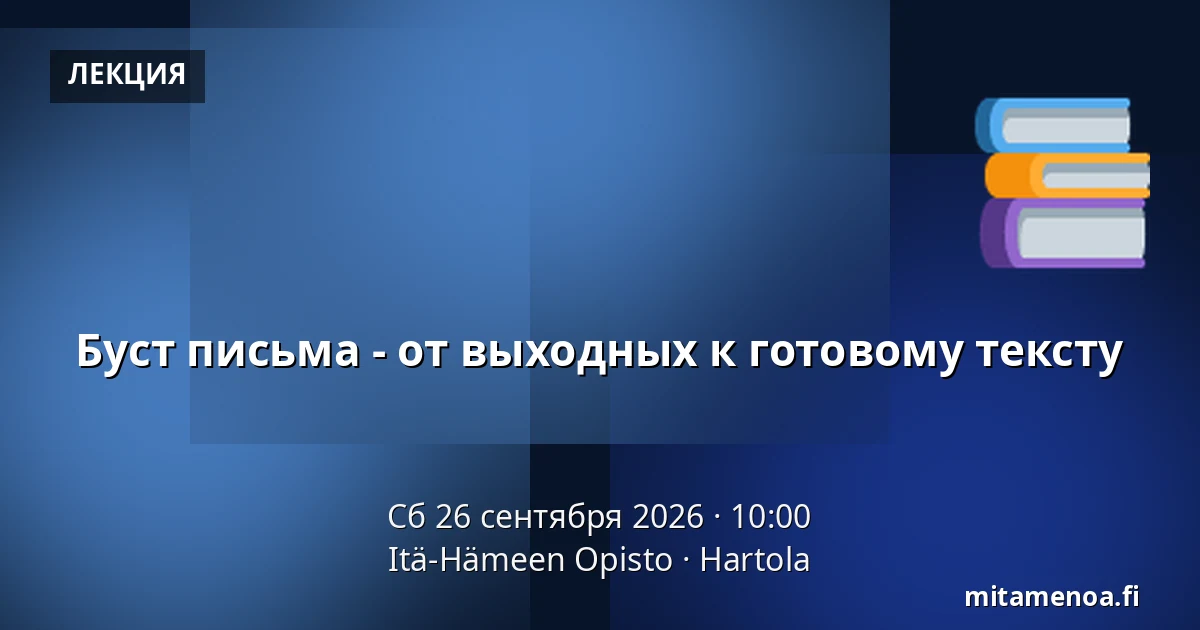 ЛЕКЦИЯ

Буст письма - от выходных к готовому тексту

Сб 26 сентября 2026 · 10:00
Itä-Hämeen Opisto · Hartola

mitamenoa.fi